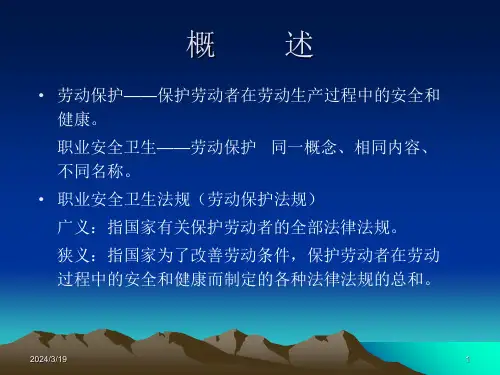 概　　述

• 劳动保护——保护劳动者在劳动生产过程中的安全和健康。

职业安全卫生——劳动保护　同一概念、相同内容、不同名称。

• 职业安全卫生法规（劳动保护法规）

广义：指国家有关保护劳动者的全部法律法规。

狭义：指国家为了改善劳动条件，保护劳动者在劳动过程中的安全和健康而制定的各种法律法规的总和。

2024/3/19

1